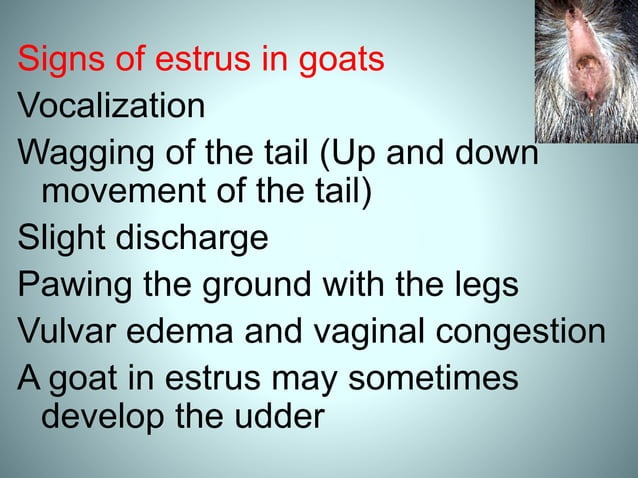 Signs of estrus in goats

Vocalization

Wagging of the tail (Up and down movement of the tail)

Slight discharge

Pawing the ground with the legs

Vulvar edema and vaginal congestion

A goat in estrus may sometimes develop the udder